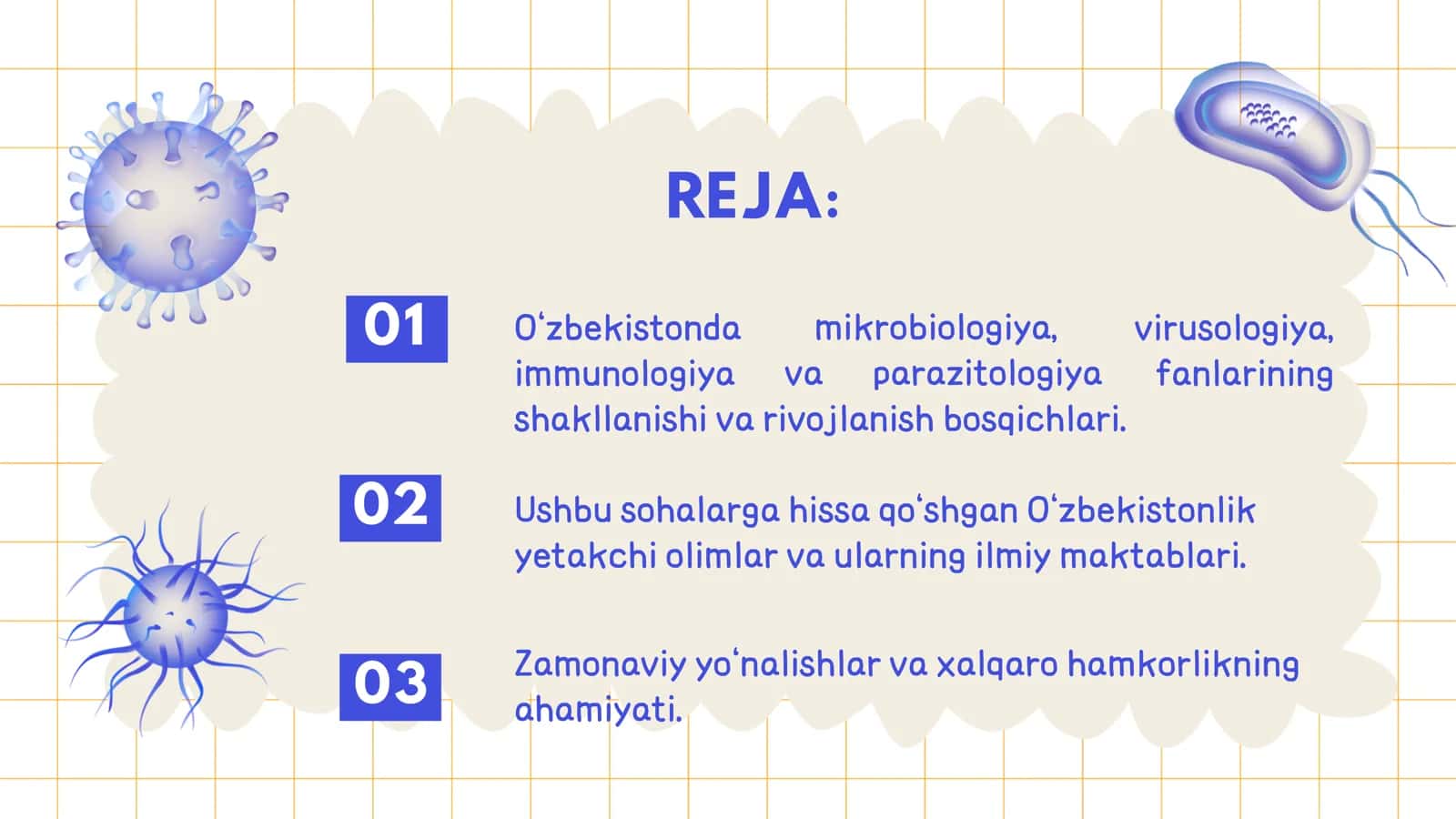 REJA:

01

O‘zbekistonda mikrobiologiya, virusologiya, immunologiya va parazitologiya fanlarining shakllanishi va rivojlanish bosqichlari.

02

Ushbu sohalarga hissa qo‘shgan O‘zbekistonlik yetakchi olimlar va ularning ilmiy maktablari.

03

Zamonaviy yo‘nalishlar va xalqaro hamkorlikning ahamiyati.